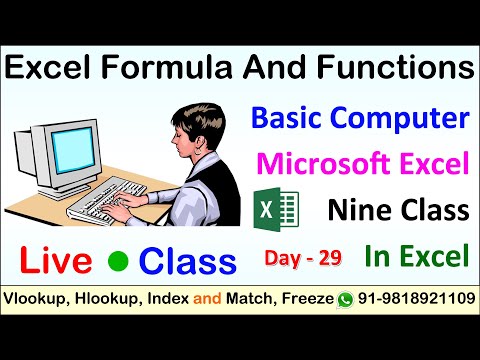 Excel Formula And Functions

Basic Computer

Microsoft Excel

X

Nine Class

Live ● Class

Day - 29

In Excel

Vlookup, Hlookup, Index and Match, Freeze 91-9818921109